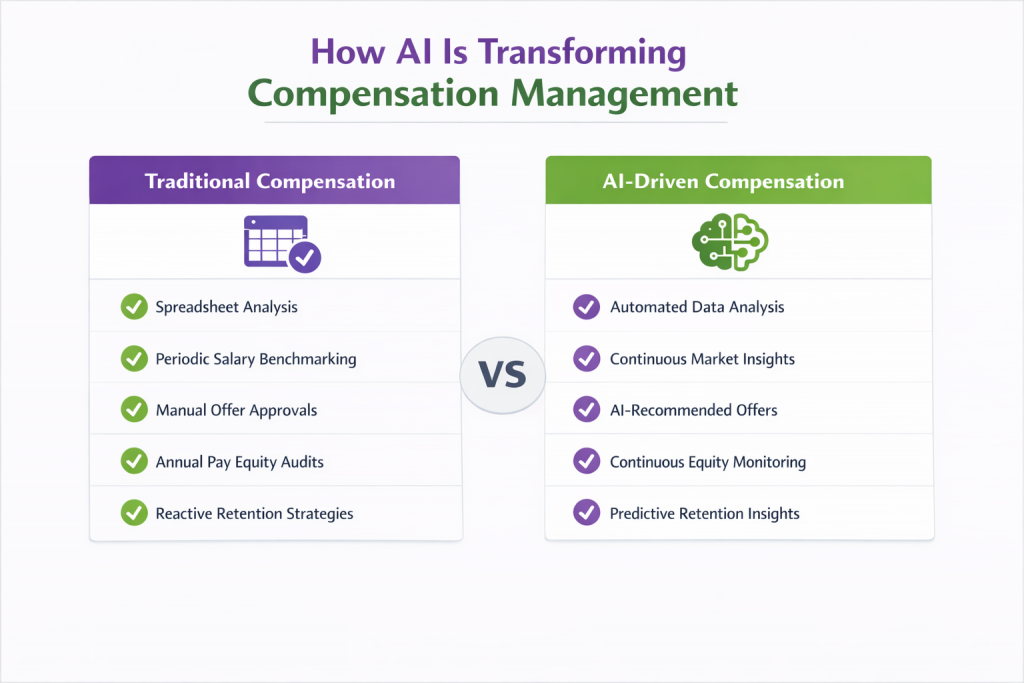 How AI Is Transforming
Compensation Management

Traditional Compensation

Spreadsheet Analysis

Periodic Salary Benchmarking

Manual Offer Approvals

Annual Pay Equity Audits

Reactive Retention Strategies

VS

AI-Driven Compensation

Automated Data Analysis

Continuous Market Insights

AI-Recommended Offers

Continuous Equity Monitoring

Predictive Retention Insights